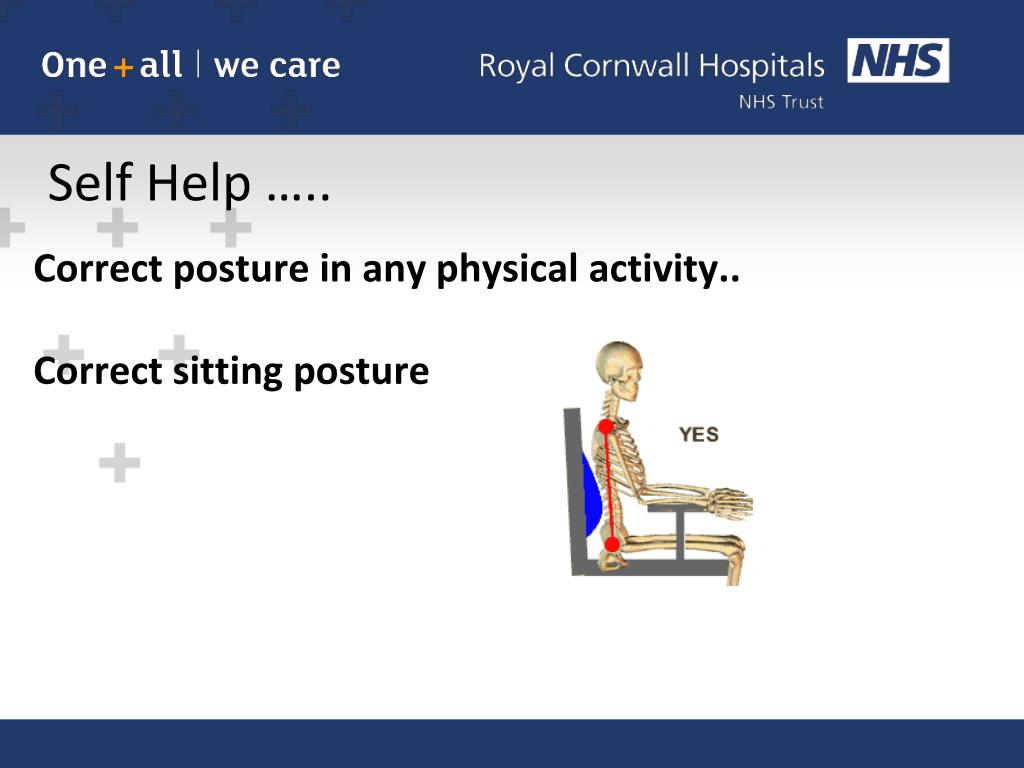 One + all | we care

Royal Cornwall Hospitals NHS
NHS Trust

Self Help …..

Correct posture in any physical activity..

Correct sitting posture

YES